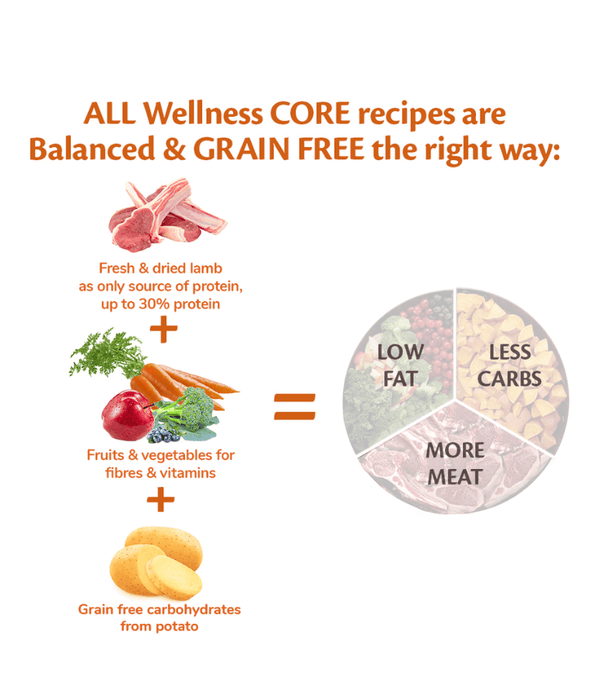 ALL Wellness CORE recipes are Balanced & GRAIN FREE the right way:

Fresh & dried lamb as only source of protein, up to 30% protein

+

Fruits & vegetables for fibres & vitamins

+

Grain free carbohydrates from potato

=

LOW FAT

LESS CARBS

MORE MEAT